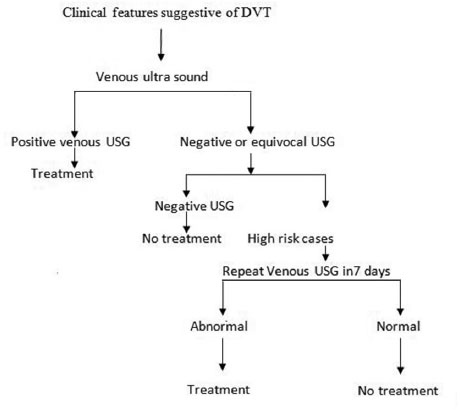 Clinical features suggestive of DVT

Venous ultra sound

Positive venous USG

Treatment

Negative or equivocal USG

Negative USG

No treatment

High risk cases

Repeat Venous USG in7 days

Abnormal

Treatment

Normal

No treatment